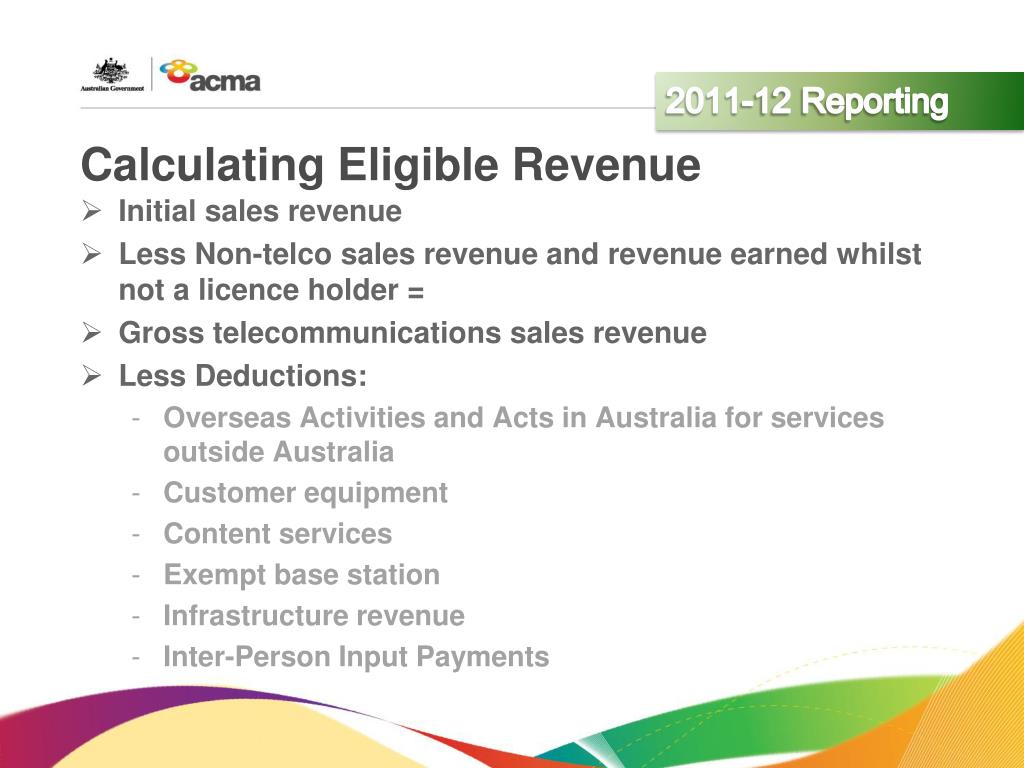 Australian Government

acma

2011-12 Reporting

Calculating Eligible Revenue

➢ Initial sales revenue

➢ Less Non-telco sales revenue and revenue earned whilst not a licence holder =

➢ Gross telecommunications sales revenue

➢ Less Deductions:

- Overseas Activities and Acts in Australia for services outside Australia
- Customer equipment
- Content services
- Exempt base station
- Infrastructure revenue
- Inter-Person Input Payments